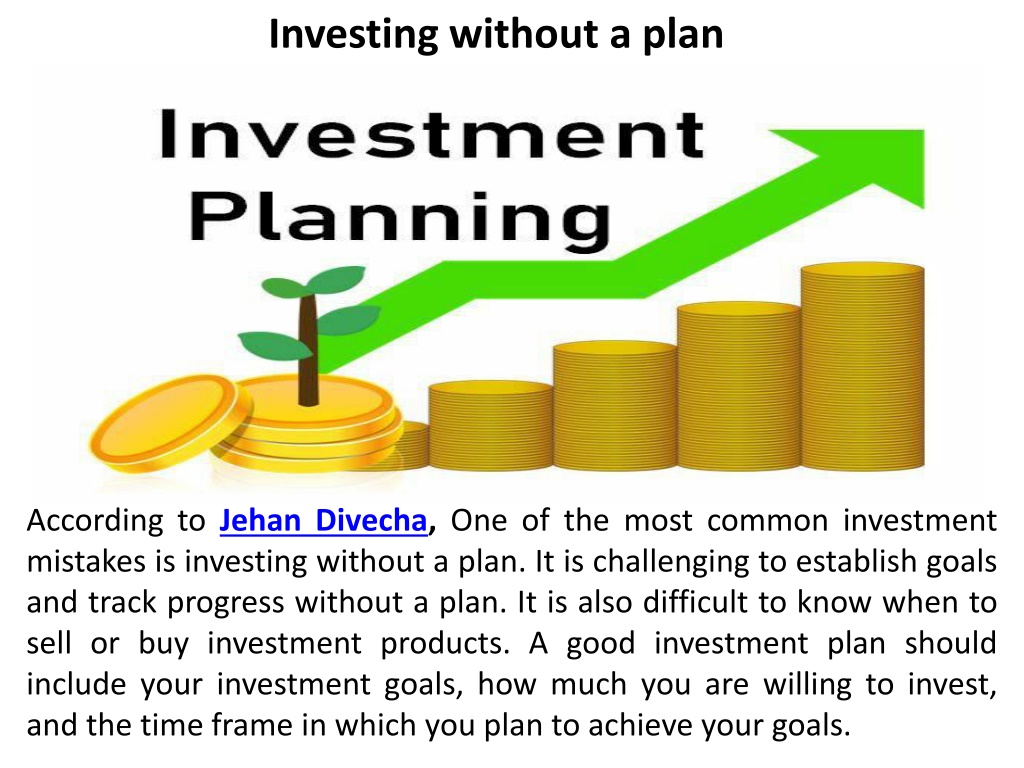 Investing without a plan

Investment Planning

According to Jehan Divecha, One of the most common investment mistakes is investing without a plan. It is challenging to establish goals and track progress without a plan. It is also difficult to know when to sell or buy investment products. A good investment plan should include your investment goals, how much you are willing to invest, and the time frame in which you plan to achieve your goals.